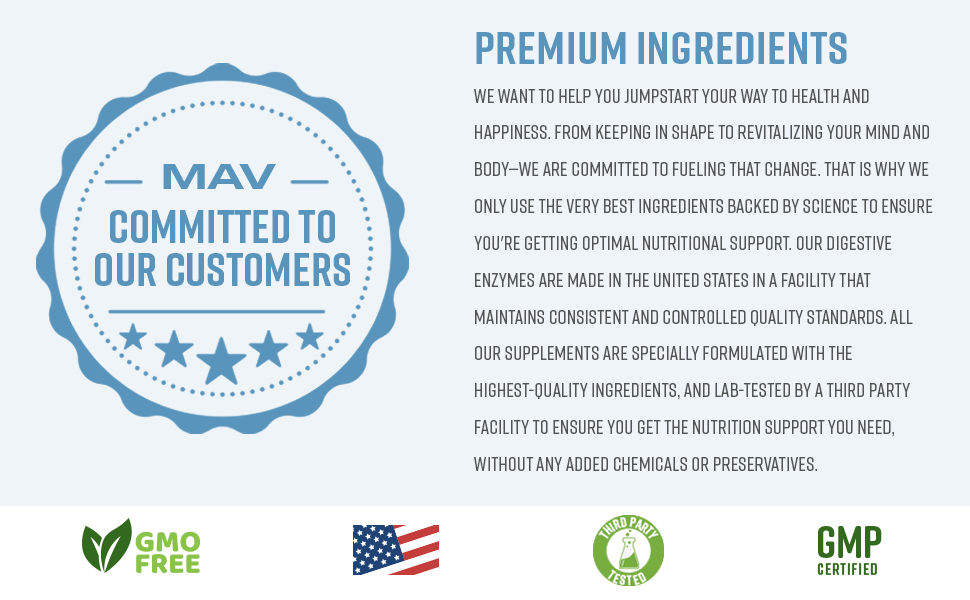 MAV
COMMITTED TO OUR CUSTOMERS

PREMIUM INGREDIENTS

WE WANT TO HELP YOU JUMPSTART YOUR WAY TO HEALTH AND HAPPINESS. FROM KEEPING IN SHAPE TO REVITALIZING YOUR MIND AND BODY—WE ARE COMMITTED TO FUELING THAT CHANGE. THAT IS WHY WE ONLY USE THE VERY BEST INGREDIENTS BACKED BY SCIENCE TO ENSURE YOU'RE GETTING OPTIMAL NUTRITIONAL SUPPORT. OUR DIGESTIVE ENZYMES ARE MADE IN THE UNITED STATES IN A FACILITY THAT MAINTAINS CONSISTENT AND CONTROLLED QUALITY STANDARDS. ALL OUR SUPPLEMENTS ARE SPECIALLY FORMULATED WITH THE HIGHEST-QUALITY INGREDIENTS, AND LAB-TESTED BY A THIRD PARTY FACILITY TO ENSURE YOU GET THE NUTRITION SUPPORT YOU NEED, WITHOUT ANY ADDED CHEMICALS OR PRESERVATIVES.

GMO FREE

THIRD PARTY TESTED

GMP CERTIFIED